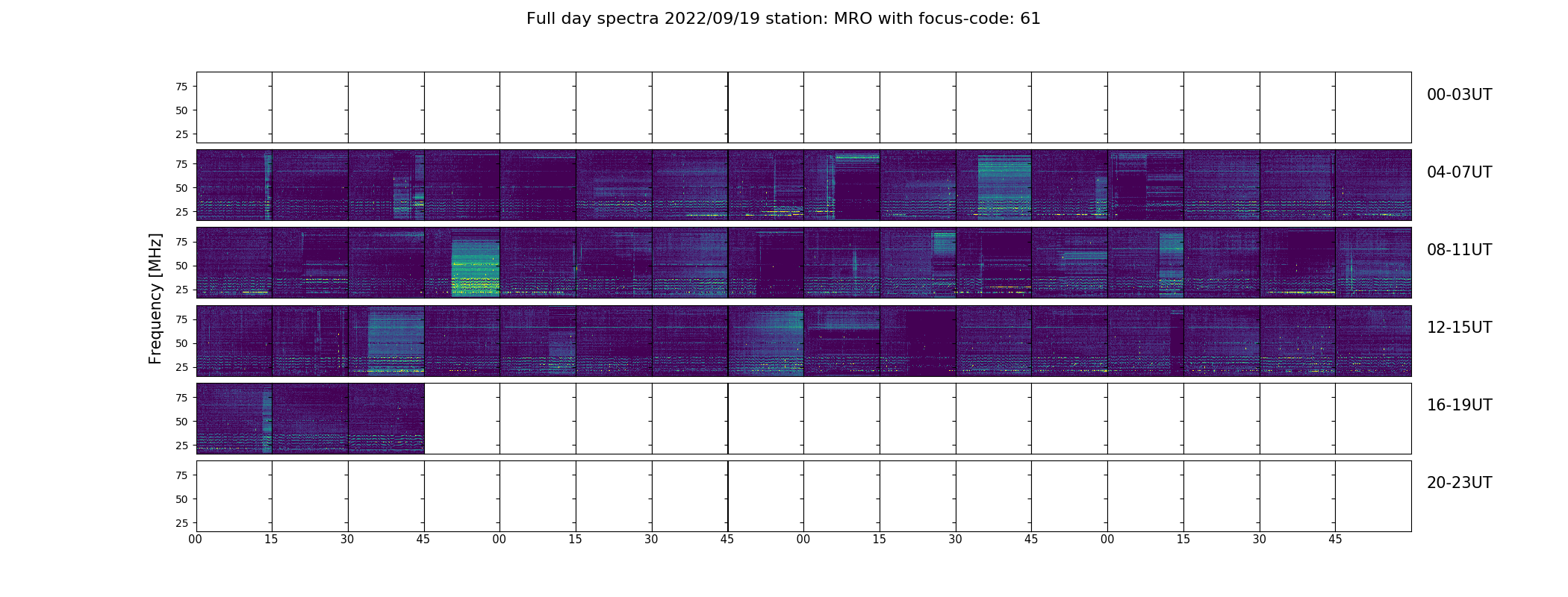 Full day spectra 2022/09/19 station: MRO with focus-code: 61

Frequency [MHz]

75
50
25
00-03UT

75
50
25
04-07UT

75
50
25
08-11UT

75
50
25
12-15UT

75
50
25
16-19UT

75
50
25
20-23UT

00 15 30 45 00 15 30 45 00 15 30 45 00 15 30 45